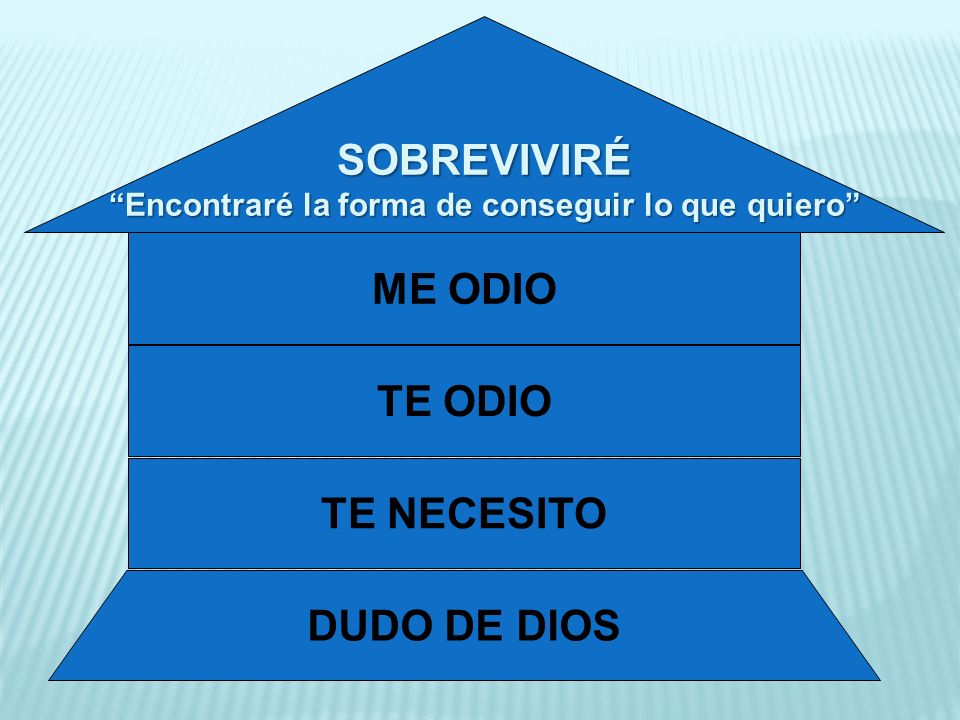 SOBREVIVIRÉ
“Encontraré la forma de conseguir lo que quiero”

ME ODIO

TE ODIO

TE NECESITO

DUDO DE DIOS